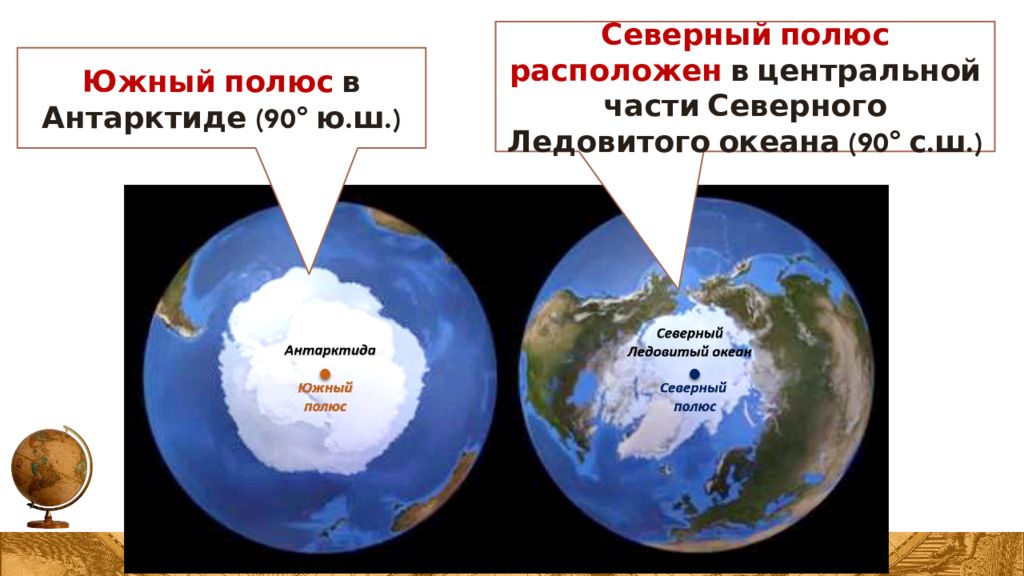 Южный полюс в Антарктиде (90° ю.ш.)

Северный полюс расположен в центральной части Северного Ледовитого океана (90° с.ш.)

Антарктида

Южный полюс

Северный Ледовитый океан

Северный полюс